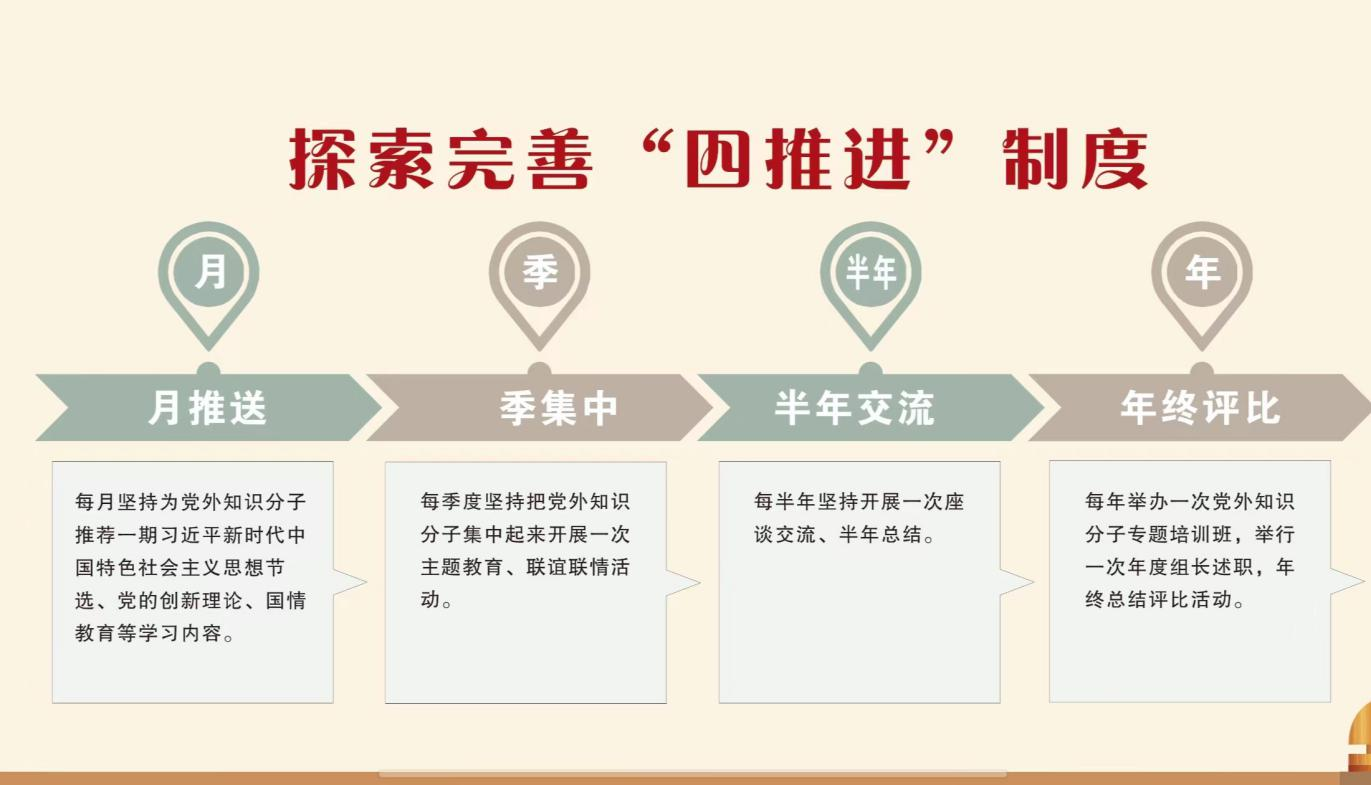 探索完善“四推进”制度

月

月推送

每月坚持为党外知识分子推荐一期习近平新时代中国特色社会主义思想节选、党的创新理论、国情教育等学习内容。

季

季集中

每季度坚持把党外知识分子集中起来开展一次主题教育、联谊联情活动。

半年

半年交流

每半年坚持开展一次座谈交流、半年总结。

年

年终评比

每年举办一次党外知识分子专题培训班，举行一次年度组长述职，年终总结评比活动。